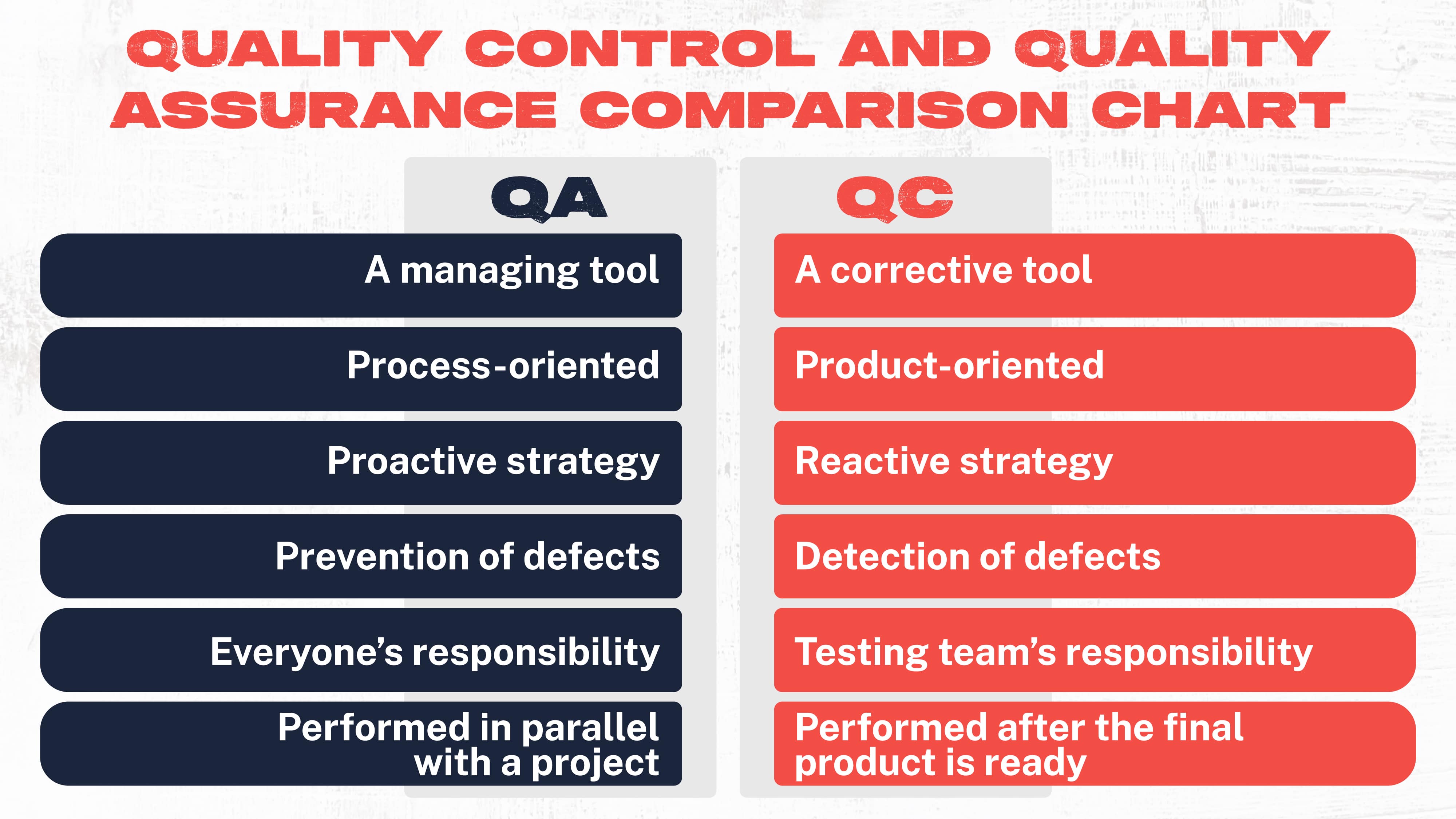 QUALITY CONTROL AND QUALITY ASSURANCE COMPARISON CHART

| QA | QC |
|---|---|
| A managing tool | A corrective tool |
| Process-oriented | Product-oriented |
| Proactive strategy | Reactive strategy |
| Prevention of defects | Detection of defects |
| Everyone’s responsibility | Testing team’s responsibility |
| Performed in parallel with a project | Performed after the final product is ready |